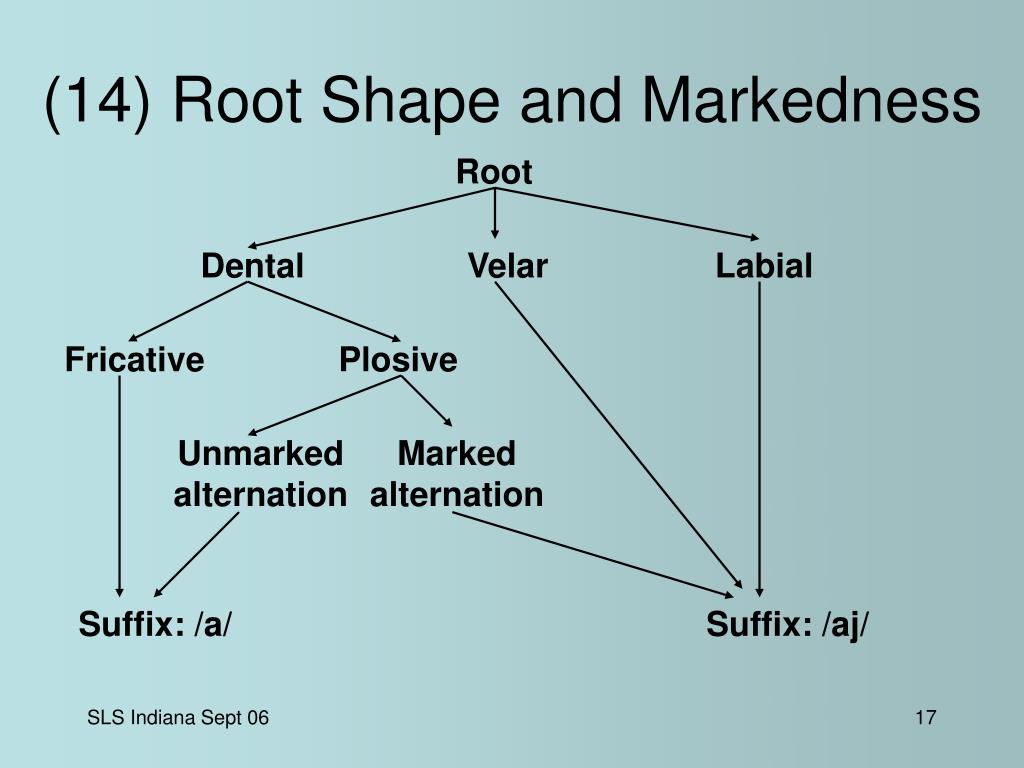 (14) Root Shape and Markedness

Root

Dental

Velar

Labial

Fricative

Plosive

Unmarked alternation

Marked alternation

Suffix: /a/

Suffix: /aj/

SLS Indiana Sept 06

17